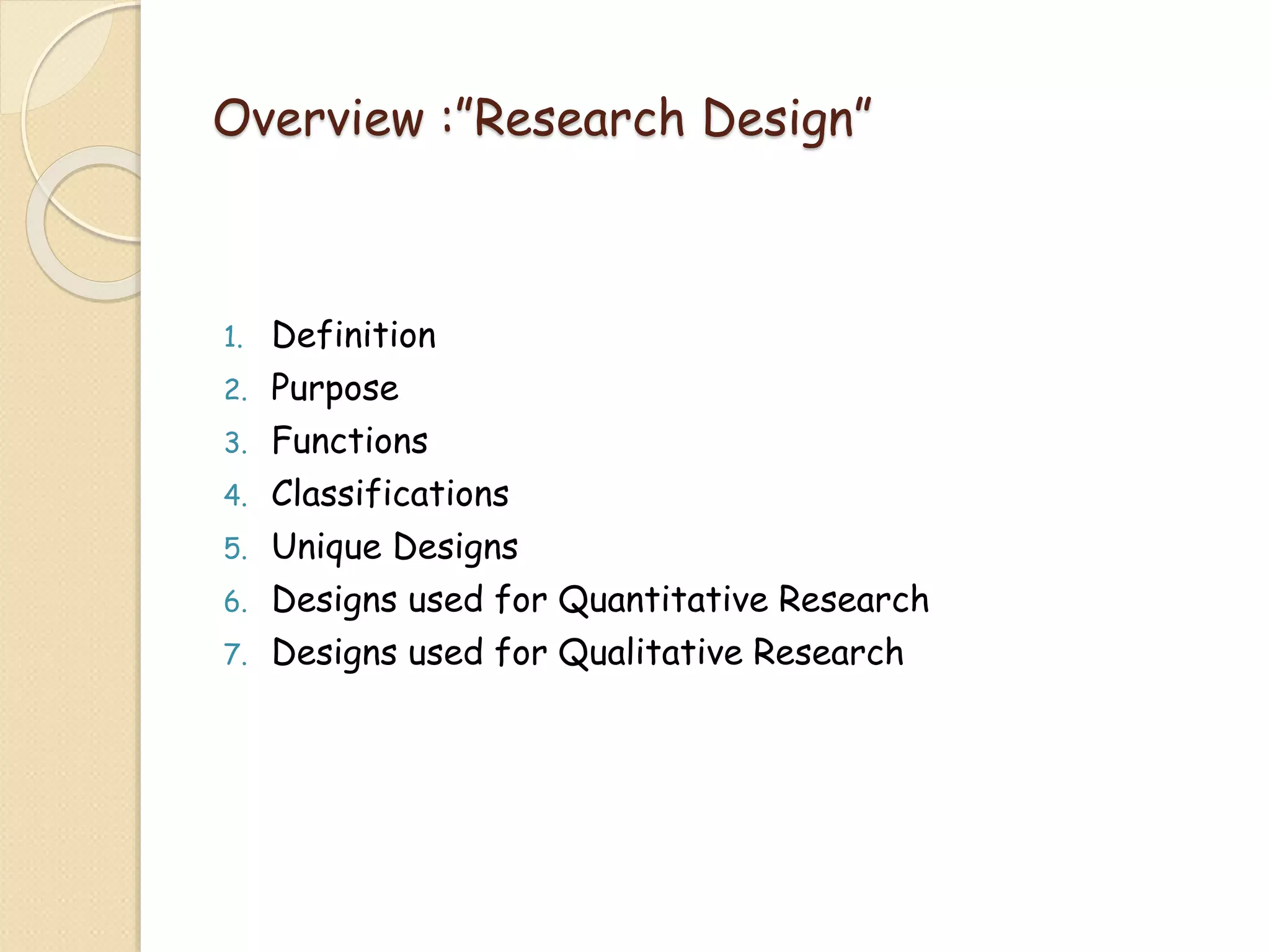 Overview :"Research Design"

1. Definition
2. Purpose
3. Functions
4. Classifications
5. Unique Designs
6. Designs used for Quantitative Research
7. Designs used for Qualitative Research